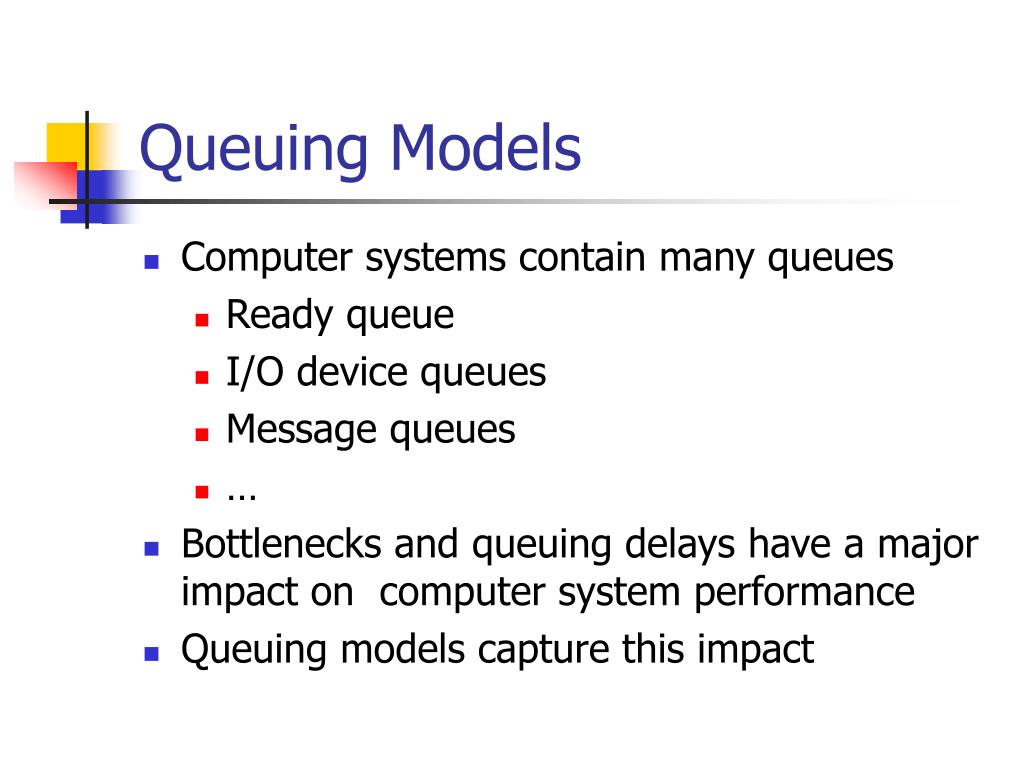 Queuing Models

- Computer systems contain many queues
  - Ready queue
  - I/O device queues
  - Message queues
  - …
- Bottlenecks and queuing delays have a major impact on computer system performance
- Queuing models capture this impact